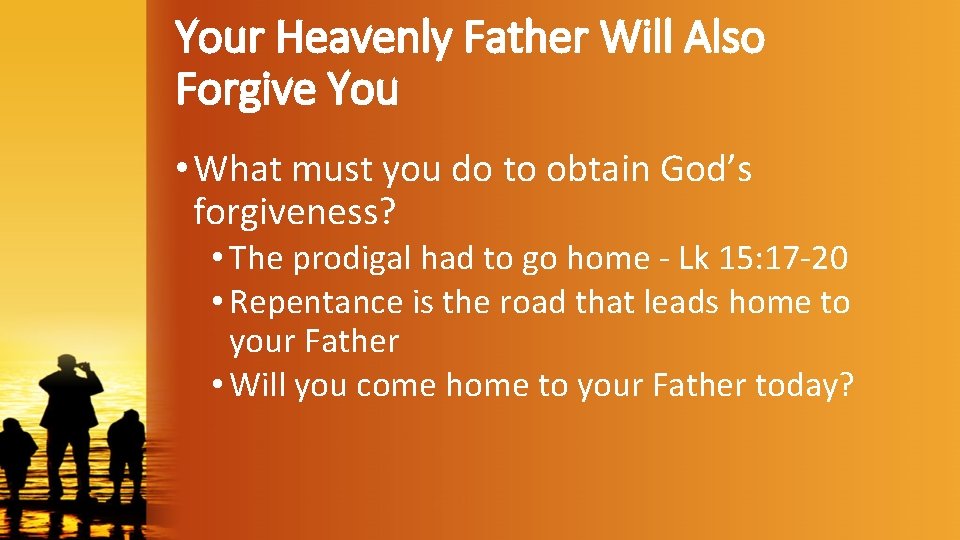 Your Heavenly Father Will Also Forgive You

• What must you do to obtain God's forgiveness?

• The prodigal had to go home - Lk 15:17-20

• Repentance is the road that leads home to your Father

• Will you come home to your Father today?